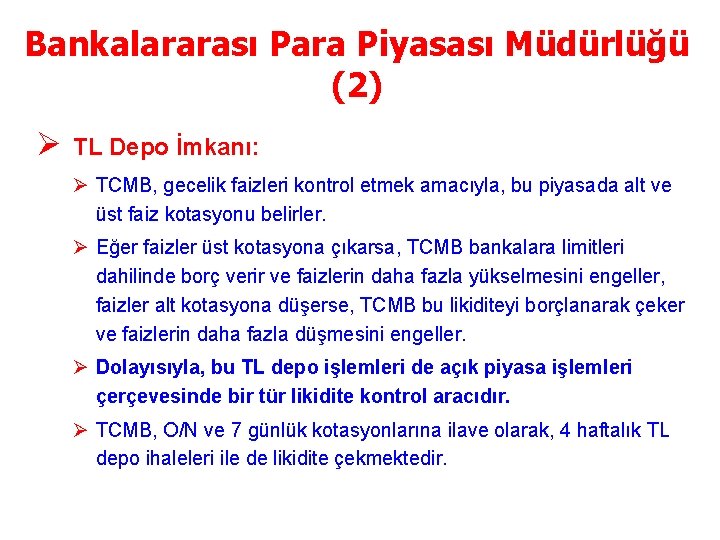 Bankalararası Para Piyasası Müdürlüğü (2)

➢ TL Depo İmkanı:

➢ TCMB, gecelik faizleri kontrol etmek amacıyla, bu piyasada alt ve üst faiz kotasyonu belirler.

➢ Eğer faizler üst kotasyona çıkarsa, TCMB bankalara limitleri dahilinde borç verir ve faizlerin daha fazla yükselmesini engeller, faizler alt kotasyona düşerse, TCMB bu likiditeyi borçlanarak çeker ve faizlerin daha fazla düşmesini engeller.

➢ Dolayısıyla, bu TL depo işlemleri de açık piyasa işlemleri çerçevesinde bir tür likidite kontrol aracıdır.

➢ TCMB, O/N ve 7 günlük kotasyonlarına ilave olarak, 4 haftalık TL depo ihaleleri ile de likidite çekmektedir.